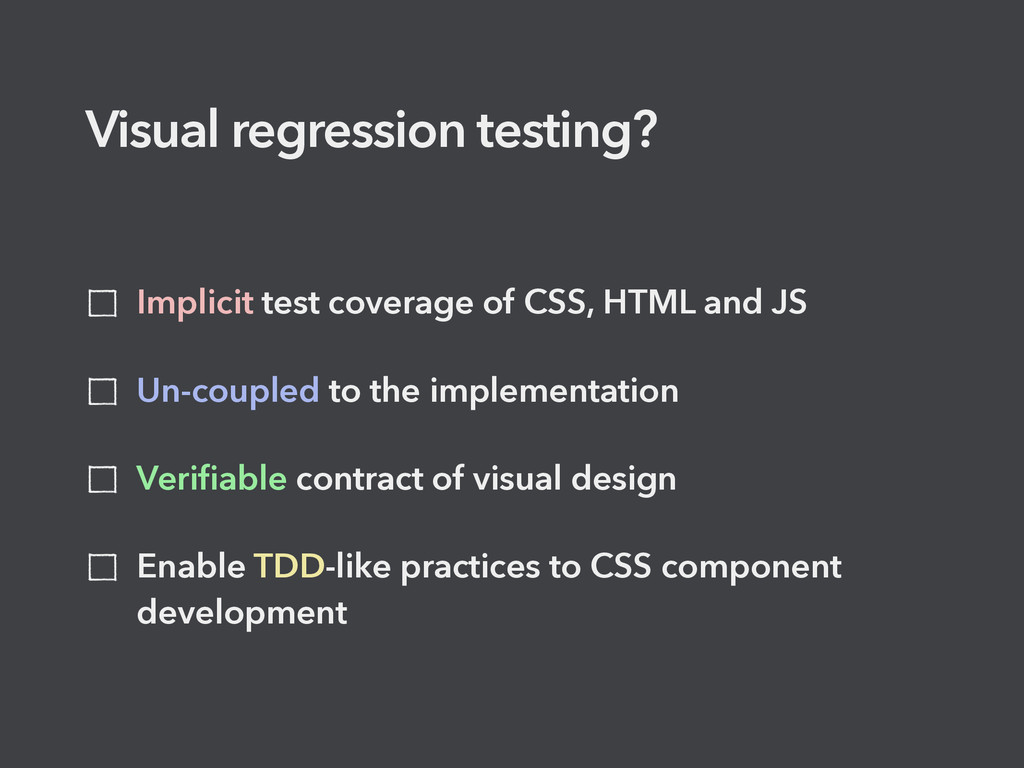 Visual regression testing?

☐ Implicit test coverage of CSS, HTML and JS

☐ Un-coupled to the implementation

☐ Verifiable contract of visual design

☐ Enable TDD-like practices to CSS component development